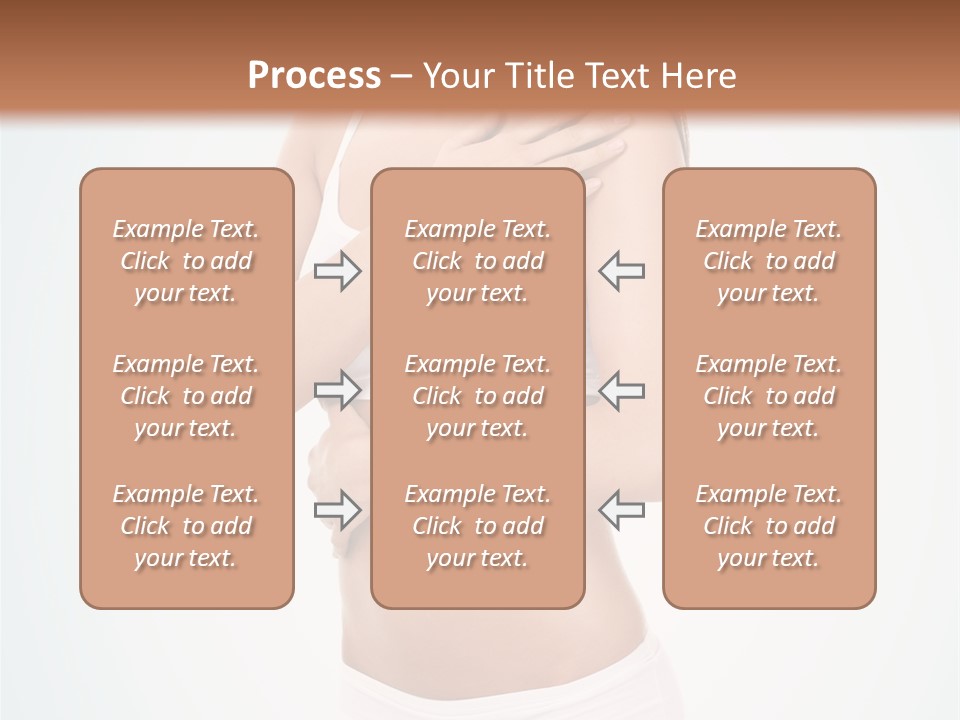 Process – Your Title Text Here

Example Text. Click to add your text.

Example Text. Click to add your text.

Example Text. Click to add your text.

Example Text. Click to add your text.

Example Text. Click to add your text.

Example Text. Click to add your text.

Example Text. Click to add your text.

Example Text. Click to add your text.

Example Text. Click to add your text.